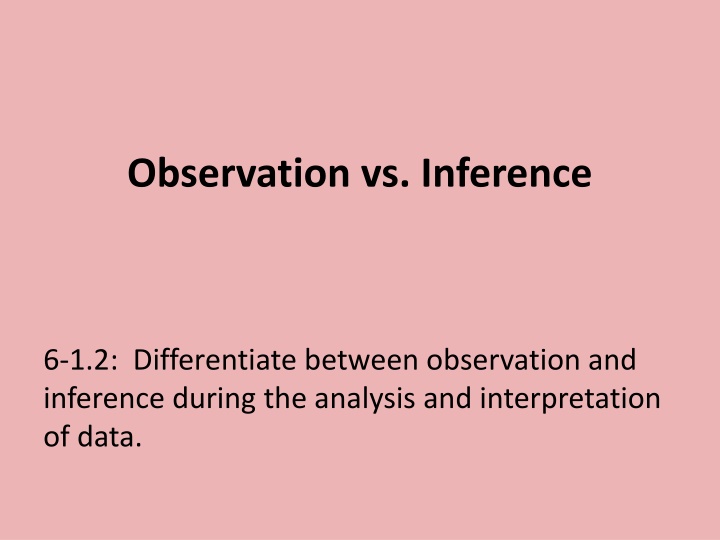 Observation vs. Inference

6-1.2: Differentiate between observation and inference during the analysis and interpretation of data.